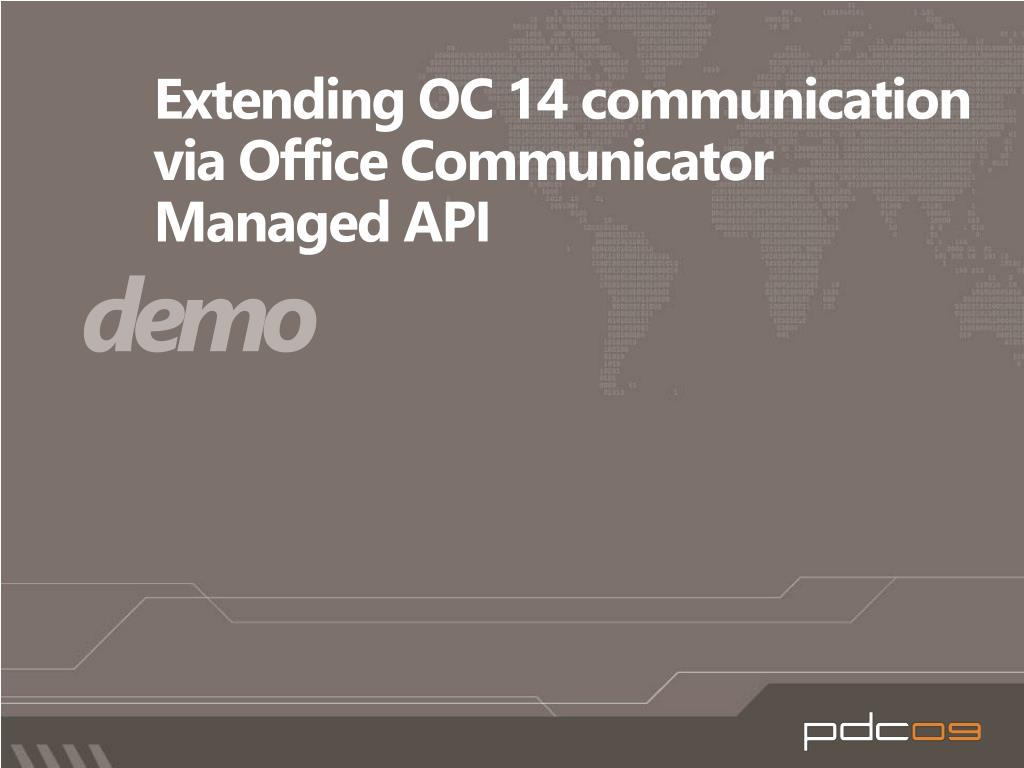 Extending OC 14 communication via Office Communicator Managed API

demo

pdc09